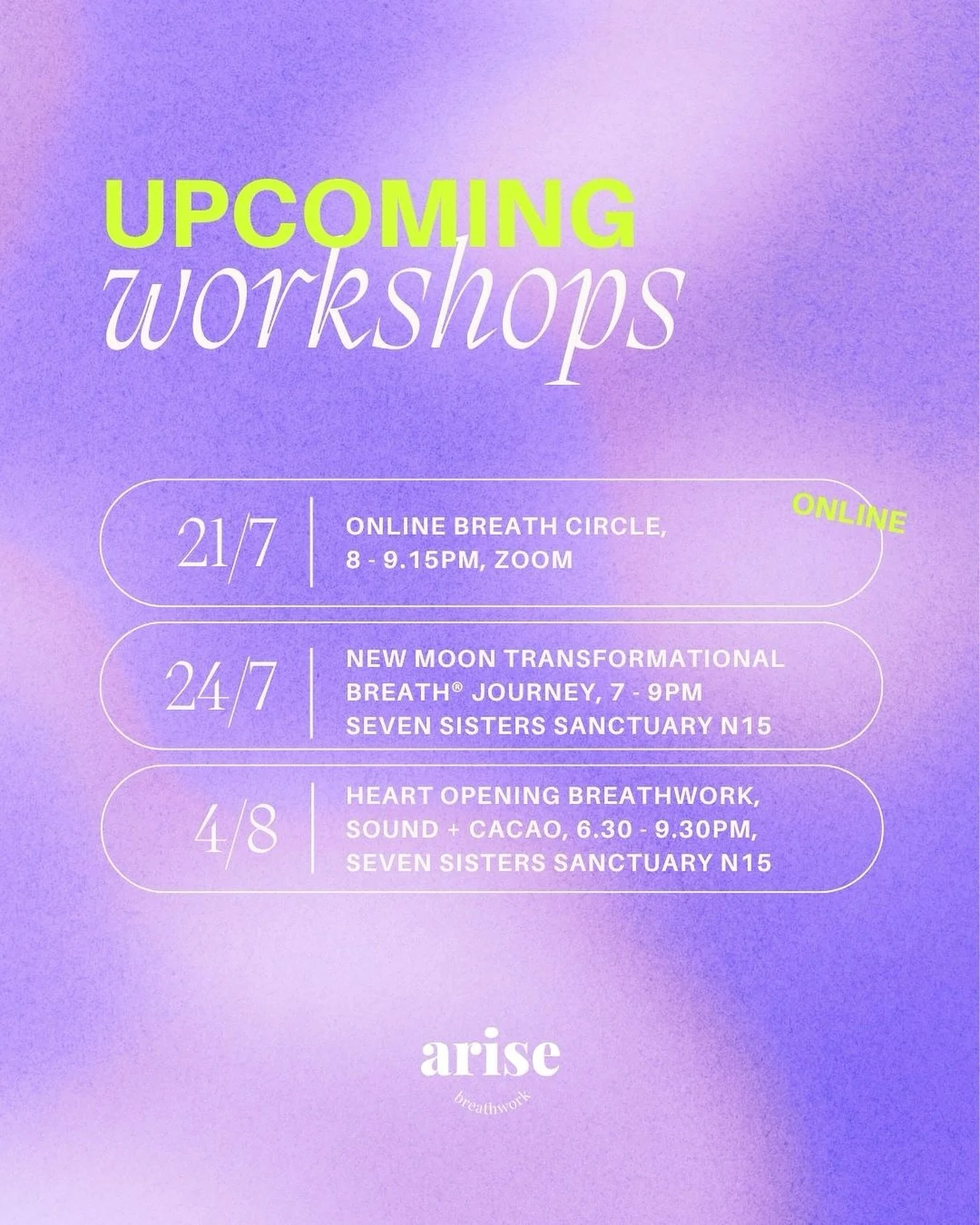 UPCOMING
workshops

21/7 ONLINE BREATH CIRCLE, 8 - 9.15PM, ZOOM

ONLINE

24/7 NEW MOON TRANSFORMATIONAL BREATH® JOURNEY, 7 - 9PM SEVEN SISTERS SANCTUARY N15

4/8 HEART OPENING BREATHWORK, SOUND + CACAO, 6.30 - 9.30PM, SEVEN SISTERS SANCTUARY N15

arise
breathwork